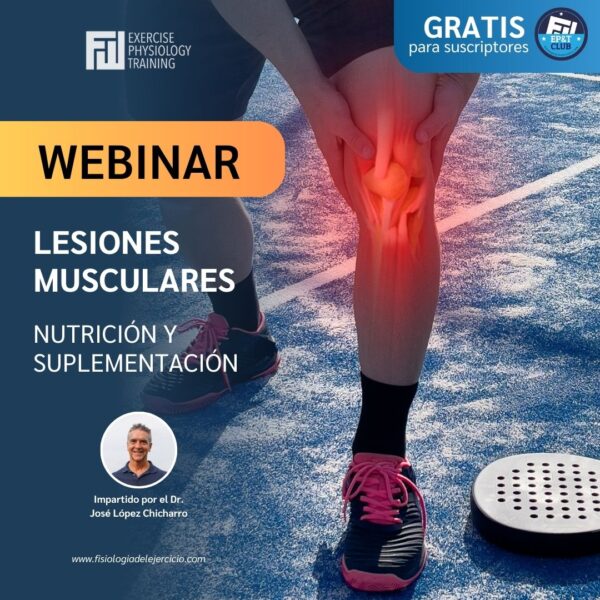 EXERCISE PHYSIOLOGY TRAINING

GRATIS para suscriptores

EP&T CLUB

WEBINAR

LESIONES MUSCULARES

NUTRICIÓN Y SUPLEMENTACIÓN

Impartido por el Dr. José López Chicharro

www.fisiologiadelejercicio.com